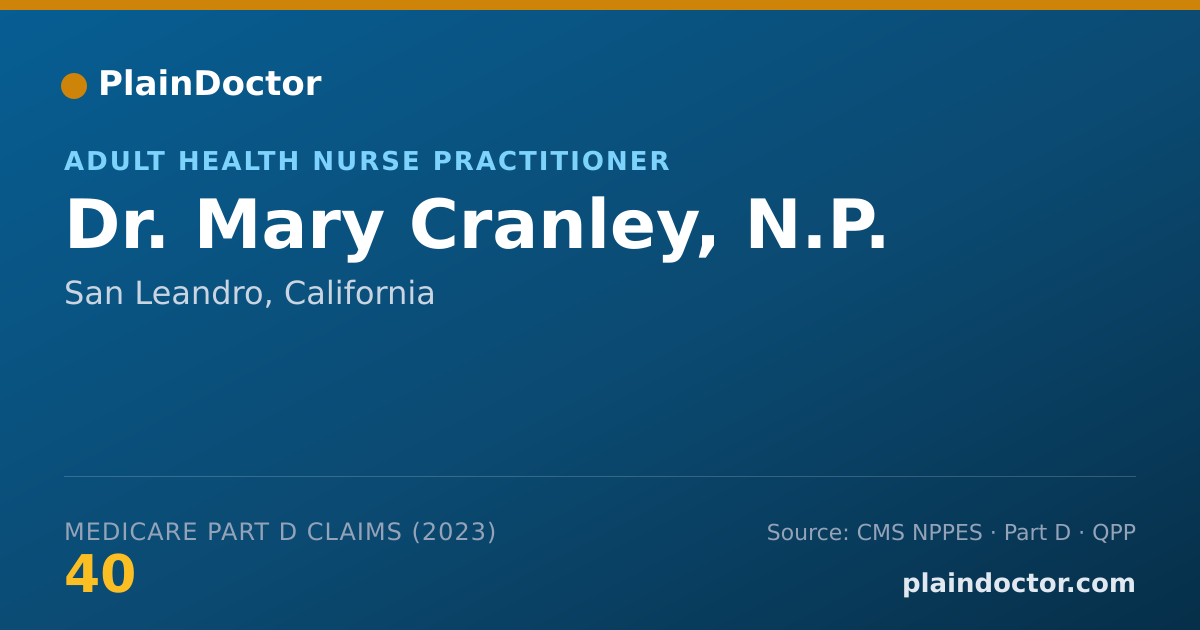 PlainDoctor

ADULT HEALTH NURSE PRACTITIONER

Dr. Mary Cranley, N.P.

San Leandro, California

MEDICARE PART D CLAIMS (2023)

40

Source: CMS NPPES · Part D · QPP

plaindoctor.com